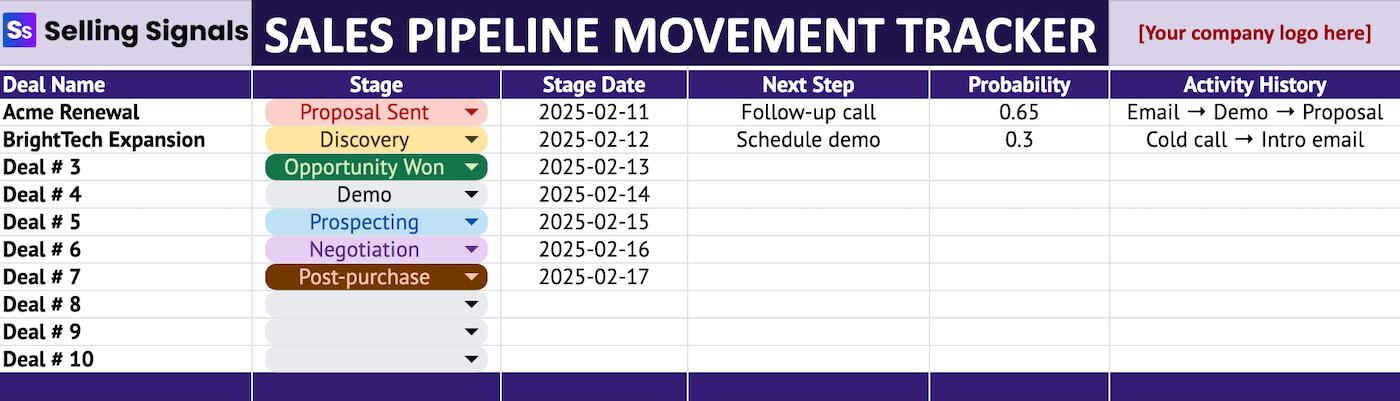 Ss Selling Signals

SALES PIPELINE MOVEMENT TRACKER

[Your company logo here]

| Deal Name | Stage | Stage Date | Next Step | Probability | Activity History |
|---|---|---|---|---|---|
| Acme Renewal | Proposal Sent | 2025-02-11 | Follow-up call | 0.65 | Email → Demo → Proposal |
| BrightTech Expansion | Discovery | 2025-02-12 | Schedule demo | 0.3 | Cold call → Intro email |
| Deal # 3 | Opportunity Won | 2025-02-13 | | | |
| Deal # 4 | Demo | 2025-02-14 | | | |
| Deal # 5 | Prospecting | 2025-02-15 | | | |
| Deal # 6 | Negotiation | 2025-02-16 | | | |
| Deal # 7 | Post-purchase | 2025-02-17 | | | |
| Deal # 8 | | | | | |
| Deal # 9 | | | | | |
| Deal # 10 | | | | | |